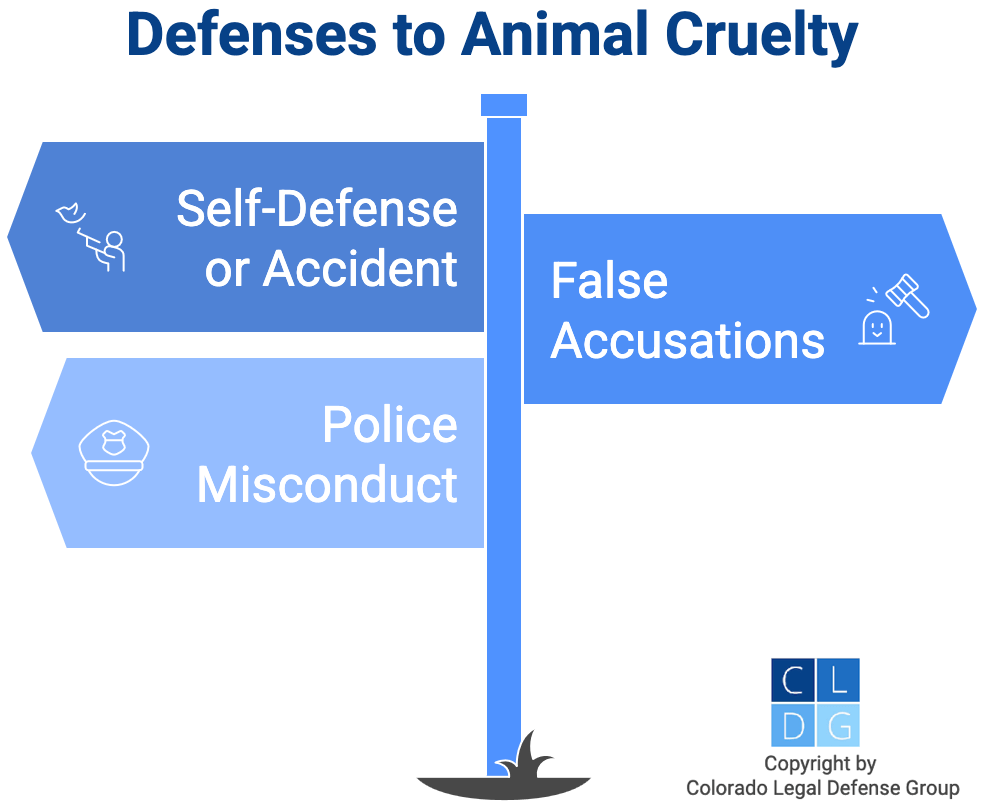 Defenses to Animal Cruelty

Self-Defense or Accident

False Accusations

Police Misconduct

C L
D G

Copyright by
Colorado Legal Defense Group